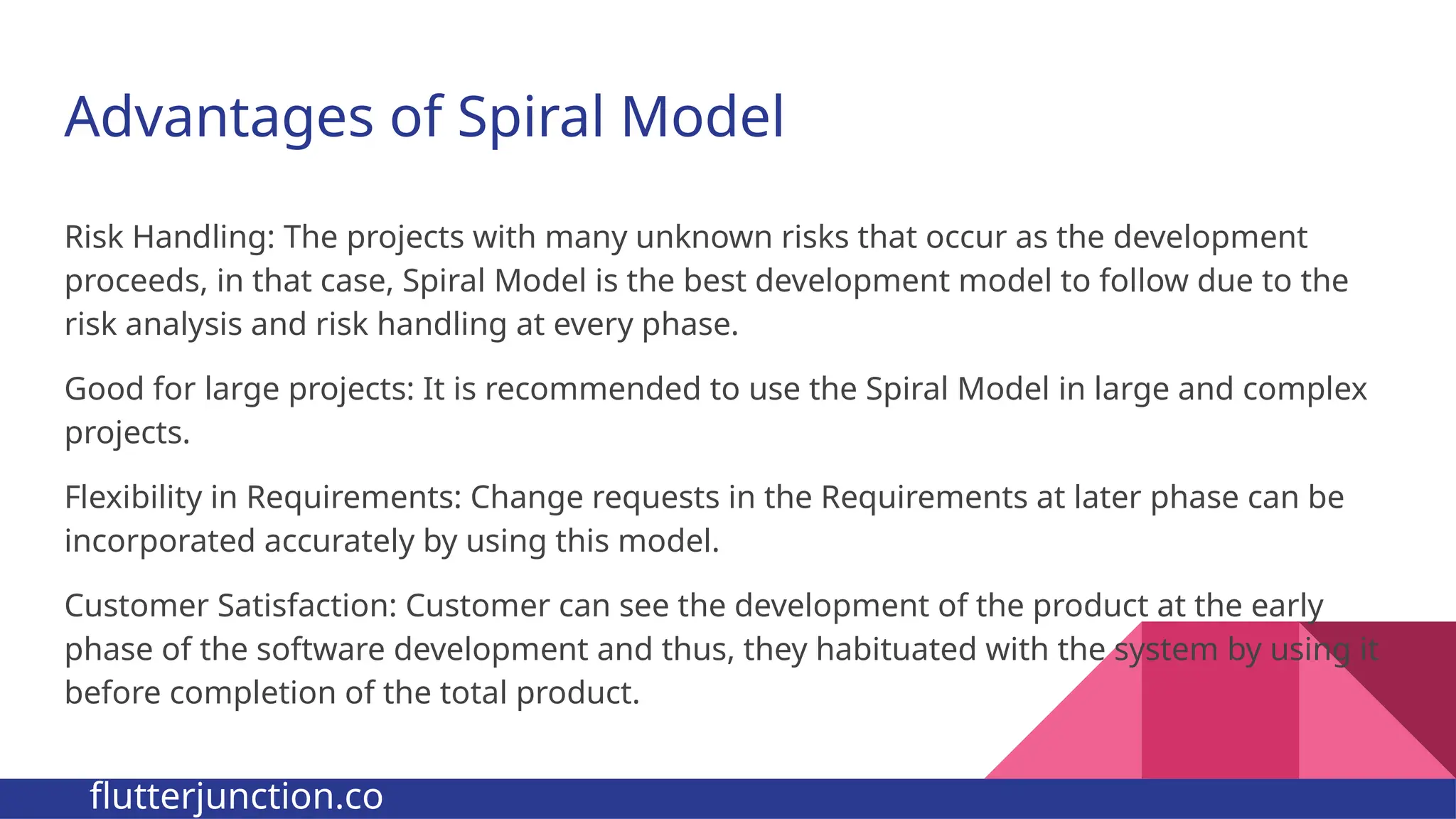 Advantages of Spiral Model

Risk Handling: The projects with many unknown risks that occur as the development proceeds, in that case, Spiral Model is the best development model to follow due to the risk analysis and risk handling at every phase.

Good for large projects: It is recommended to use the Spiral Model in large and complex projects.

Flexibility in Requirements: Change requests in the Requirements at later phase can be incorporated accurately by using this model.

Customer Satisfaction: Customer can see the development of the product at the early phase of the software development and thus, they habituated with the system by using it before completion of the total product.

flutterjunction.co